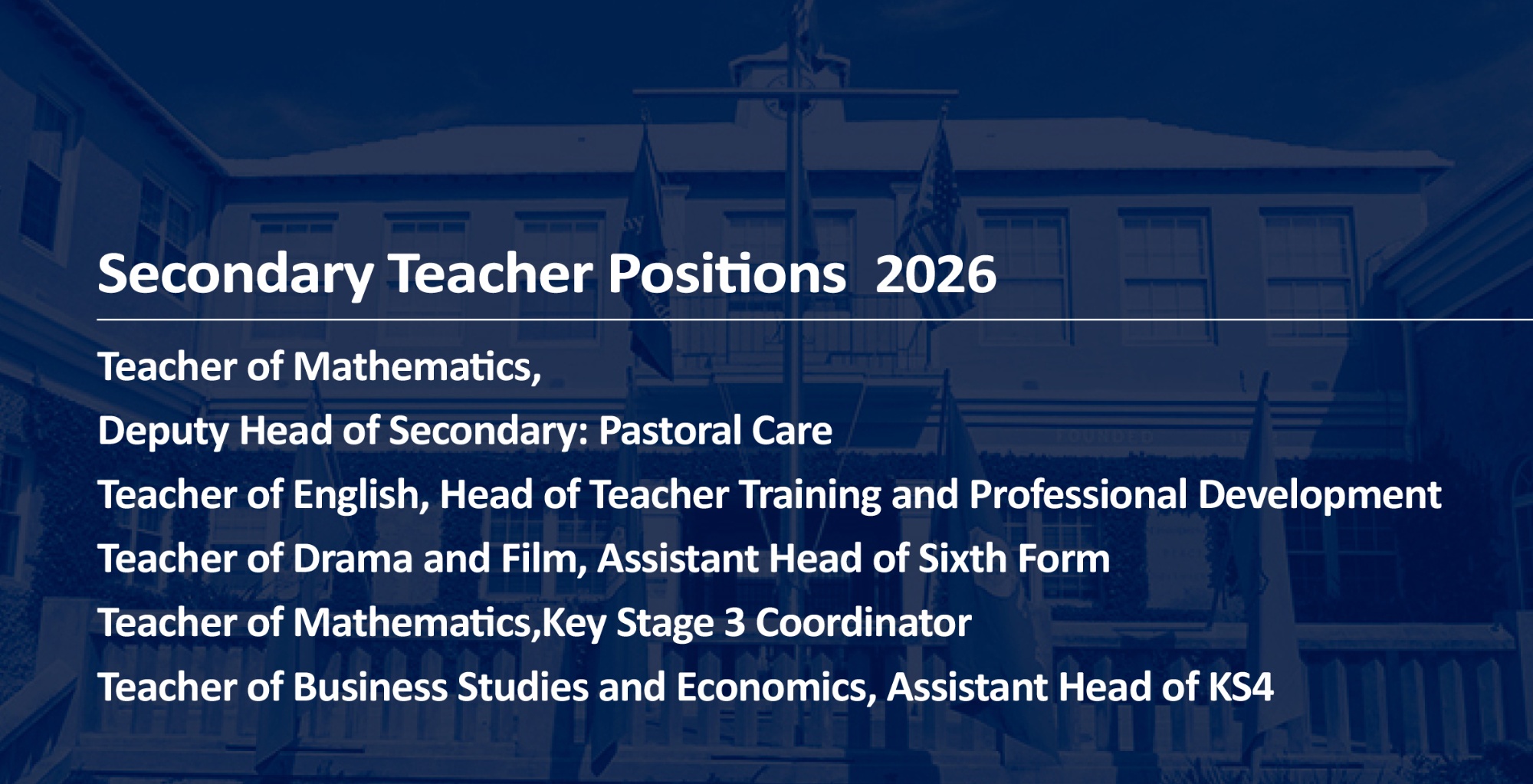 Secondary Teacher Positions 2026

Teacher of Mathematics,

Deputy Head of Secondary: Pastoral Care

Teacher of English, Head of Teacher Training and Professional Development

Teacher of Drama and Film, Assistant Head of Sixth Form

Teacher of Mathematics,Key Stage 3 Coordinator

Teacher of Business Studies and Economics, Assistant Head of KS4